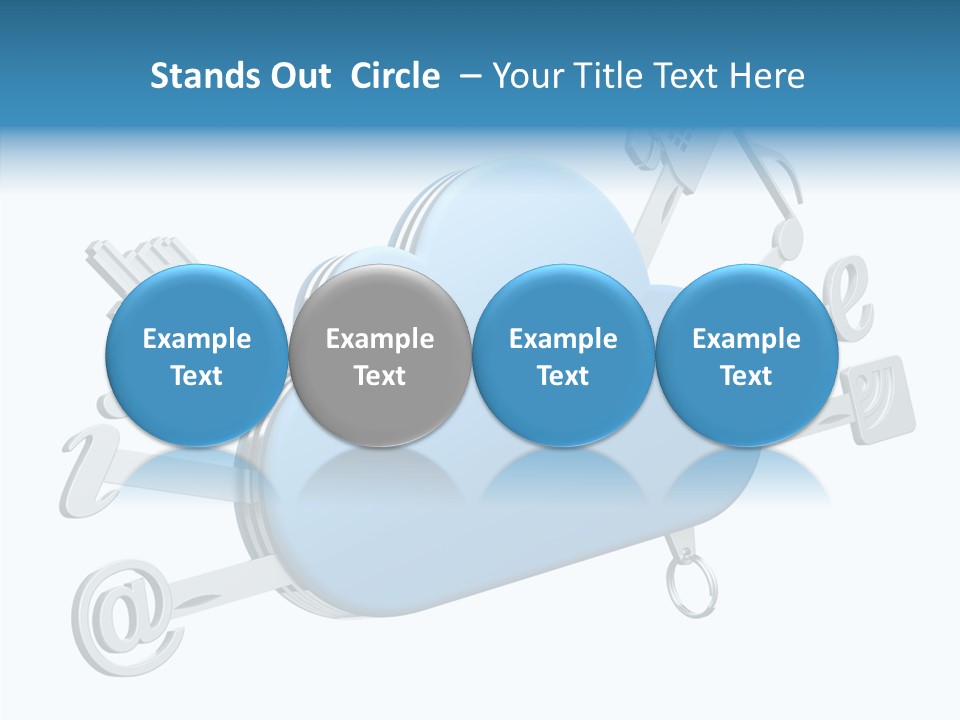 Stands Out Circle – Your Title Text Here

Example Text

Example Text

Example Text

Example Text